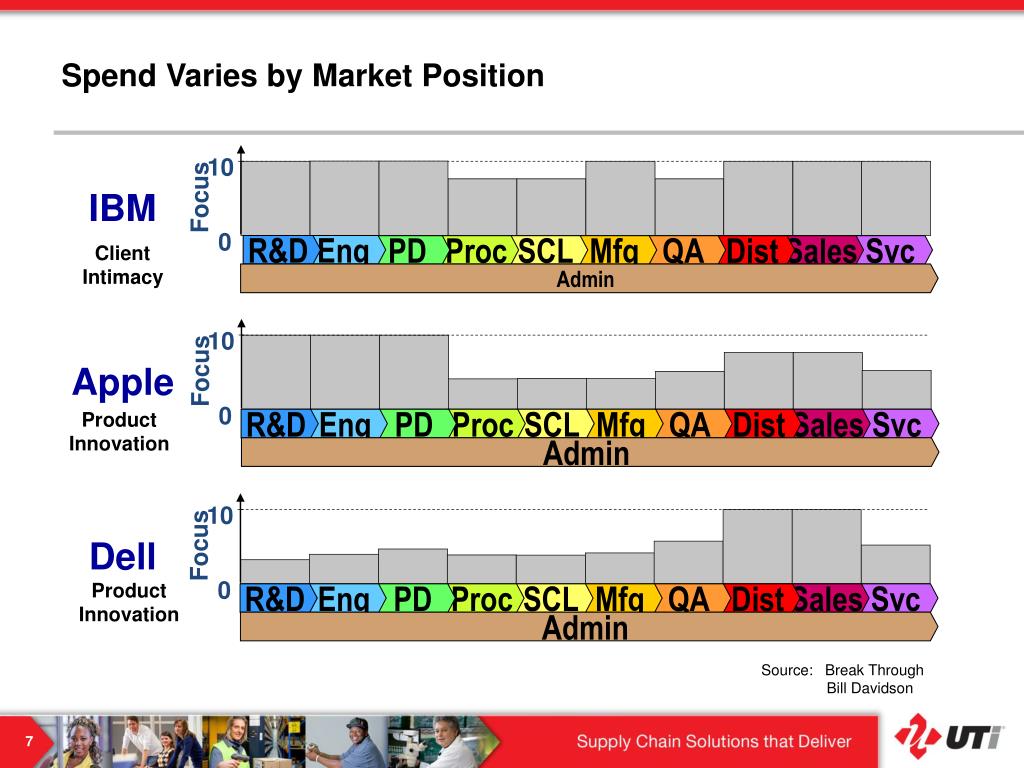 Spend Varies by Market Position

IBM
Client Intimacy

Focus
10
0
R&D Eng PD Proc SCL Mfg QA Dist Sales Svc
Admin

Apple
Product Innovation

Focus
10
0
R&D Eng PD Proc SCL Mfg QA Dist Sales Svc
Admin

Dell
Product Innovation

Focus
10
0
R&D Eng PD Proc SCL Mfg QA Dist Sales Svc
Admin

Source: Break Through
Bill Davidson

7
Supply Chain Solutions that Deliver
UTi